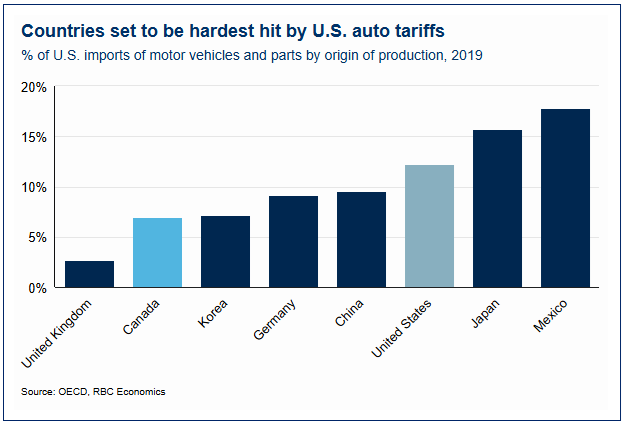 Countries set to be hardest hit by U.S. auto tariffs
% of U.S. imports of motor vehicles and parts by origin of production, 2019

20%
15%
10%
5%
0%

United Kingdom
Canada
Korea
Germany
China
United States
Japan
Mexico

Source: OECD, RBC Economics